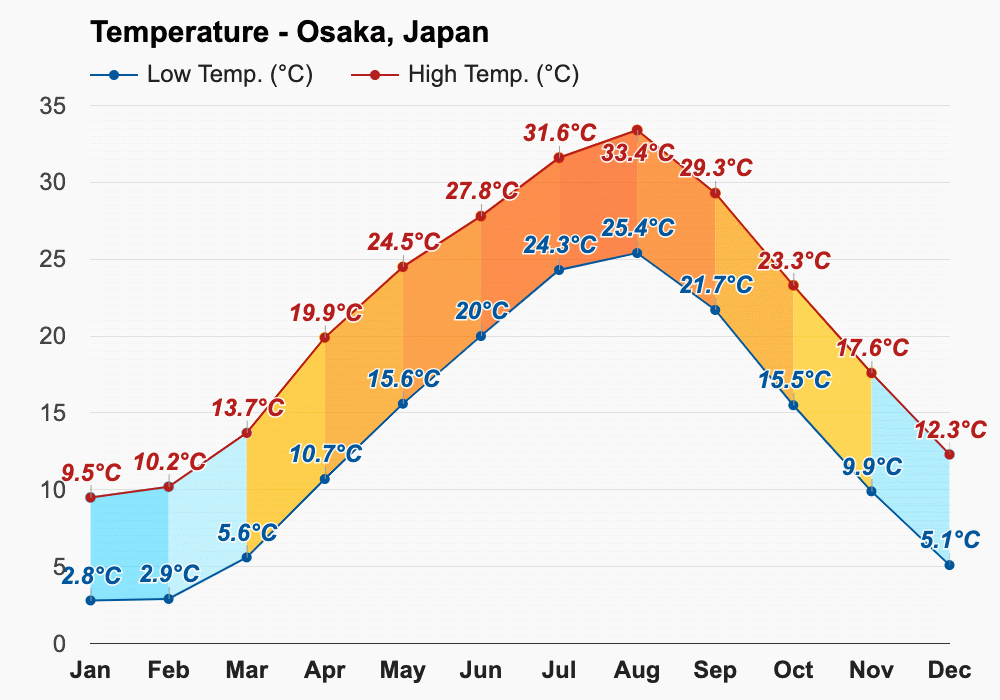 Temperature - Osaka, Japan

Low Temp. (°C)   High Temp. (°C)

35
30
25
20
15
10
5
0

9.5°C 10.2°C 13.7°C 19.9°C 24.5°C 27.8°C 31.6°C 33.4°C 29.3°C 23.3°C 17.6°C 12.3°C

2.8°C 2.9°C 5.6°C 10.7°C 15.6°C 20°C 24.3°C 25.4°C 21.7°C 15.5°C 9.9°C 5.1°C

Jan Feb Mar Apr May Jun Jul Aug Sep Oct Nov Dec